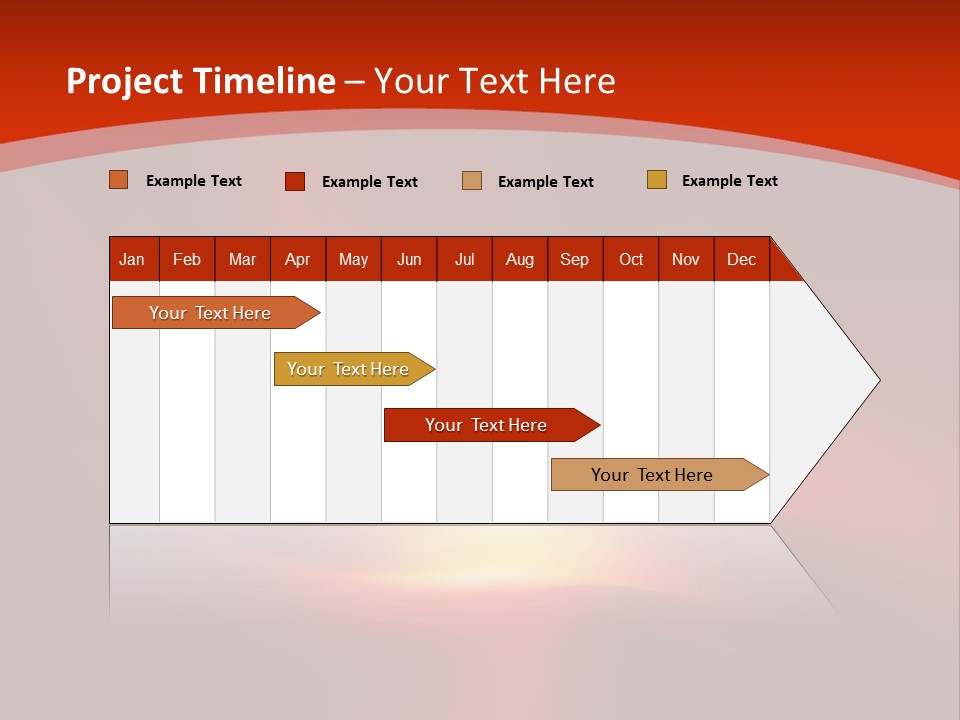 Project Timeline – Your Text Here

Example Text Example Text Example Text Example Text

| Jan | Feb | Mar | Apr | May | Jun | Jul | Aug | Sep | Oct | Nov | Dec |
|---|---|---|---|---|---|---|---|---|---|---|---|

Your Text Here

Your Text Here

Your Text Here

Your Text Here